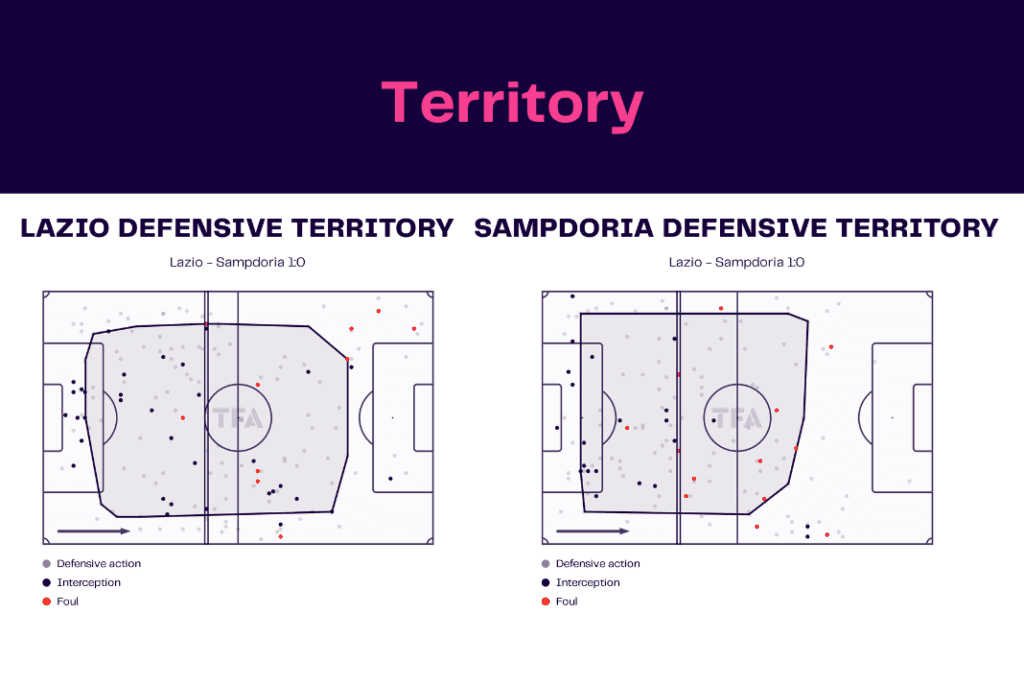 Territory

LAZIO DEFENSIVE TERRITORY

Lazio - Sampdoria 1:0

TFA

Defensive action
Interception
Foul

SAMPDORIA DEFENSIVE TERRITORY

Lazio - Sampdoria 1:0

TFA

Defensive action
Interception
Foul